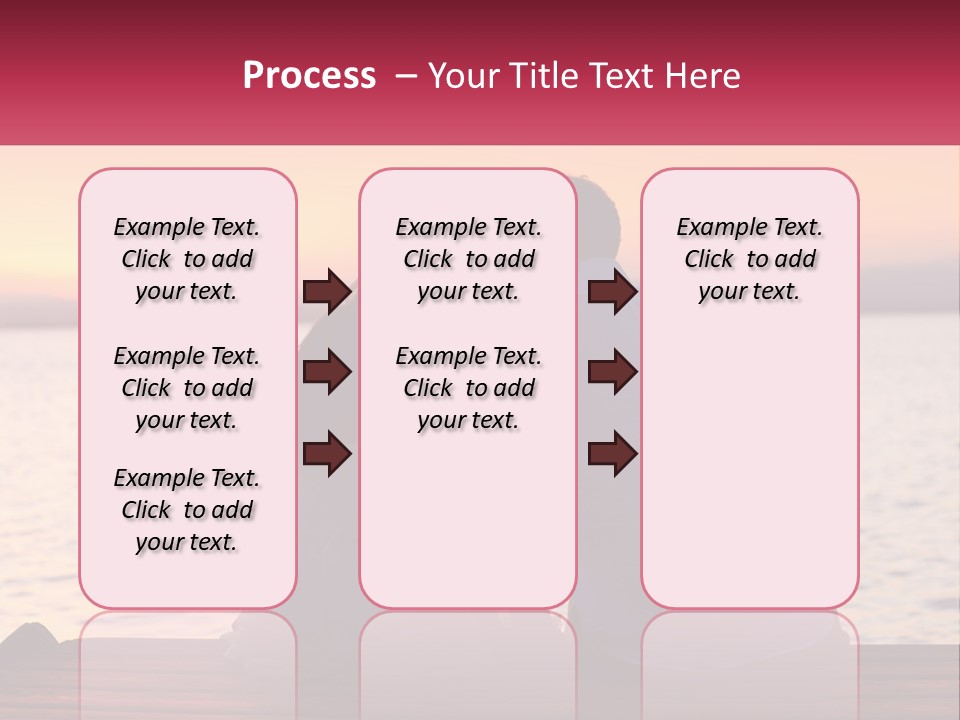 Process – Your Title Text Here

Example Text. Click to add your text.

Example Text. Click to add your text.

Example Text. Click to add your text.

Example Text. Click to add your text.

Example Text. Click to add your text.

Example Text. Click to add your text.